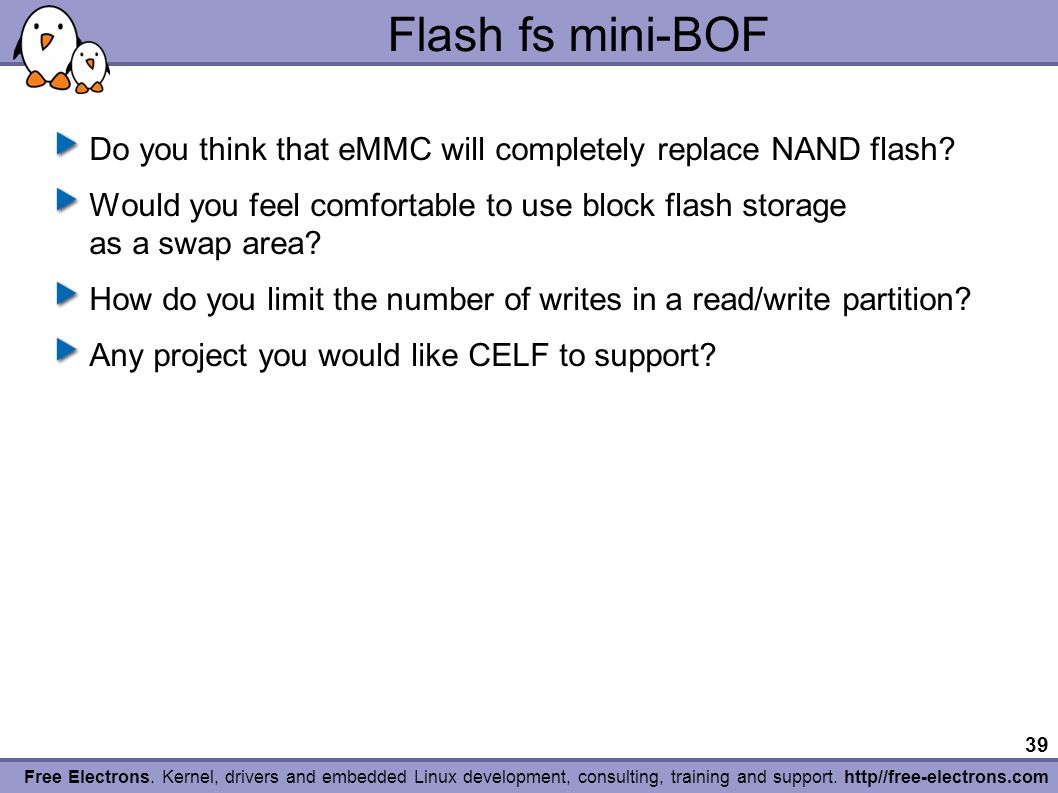 Flash fs mini-BOF

Do you think that eMMC will completely replace NAND flash?

Would you feel comfortable to use block flash storage as a swap area?

How do you limit the number of writes in a read/write partition?

Any project you would like CELF to support?

39

Free Electrons. Kernel, drivers and embedded Linux development, consulting, training and support. http//free-electrons.com